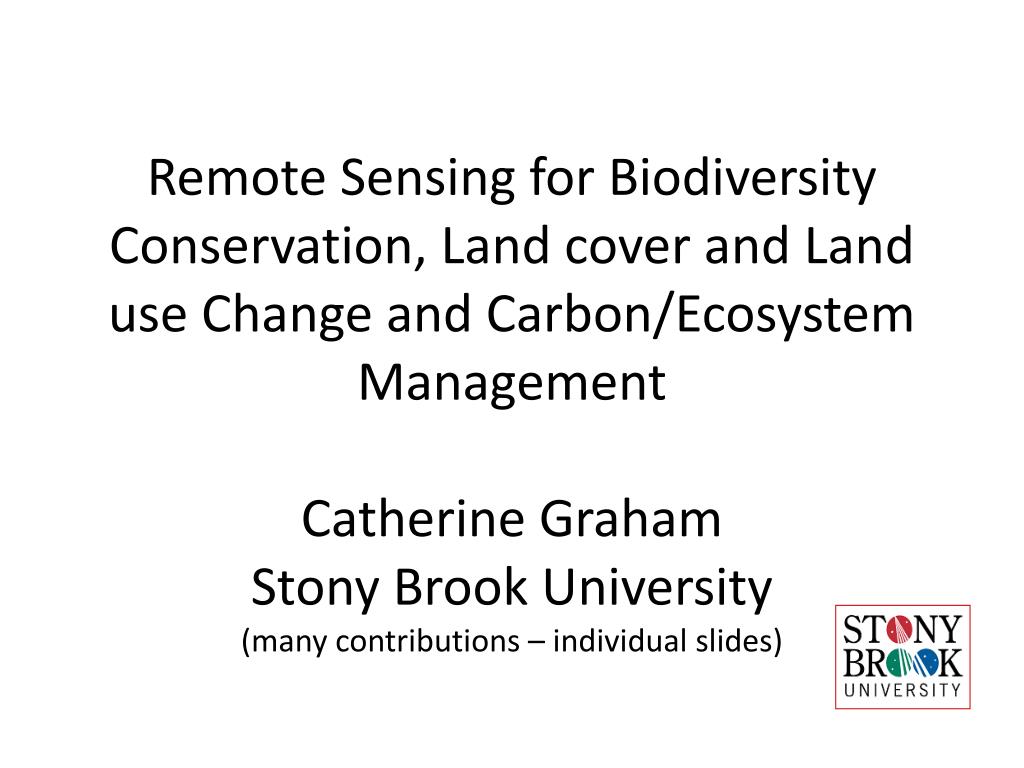 Remote Sensing for Biodiversity Conservation, Land cover and Land use Change and Carbon/Ecosystem Management

Catherine Graham
Stony Brook University
(many contributions – individual slides)

STONY
BROOK
UNIVERSITY